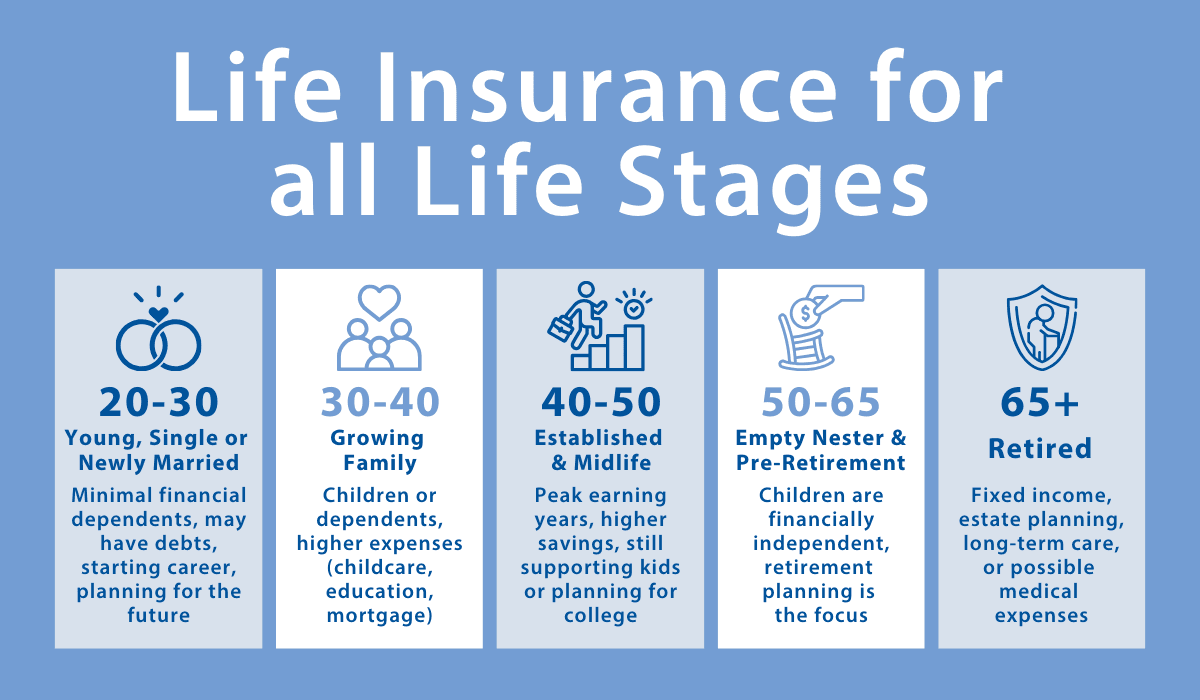 Life Insurance for all Life Stages

20-30
Young, Single or Newly Married
Minimal financial dependents, may have debts, starting career, planning for the future

30-40
Growing Family
Children or dependents, higher expenses (childcare, education, mortgage)

40-50
Established & Midlife
Peak earning years, higher savings, still supporting kids or planning for college

50-65
Empty Nester & Pre-Retirement
Children are financially independent, retirement planning is the focus

65+
Retired
Fixed income, estate planning, long-term care, or possible medical expenses